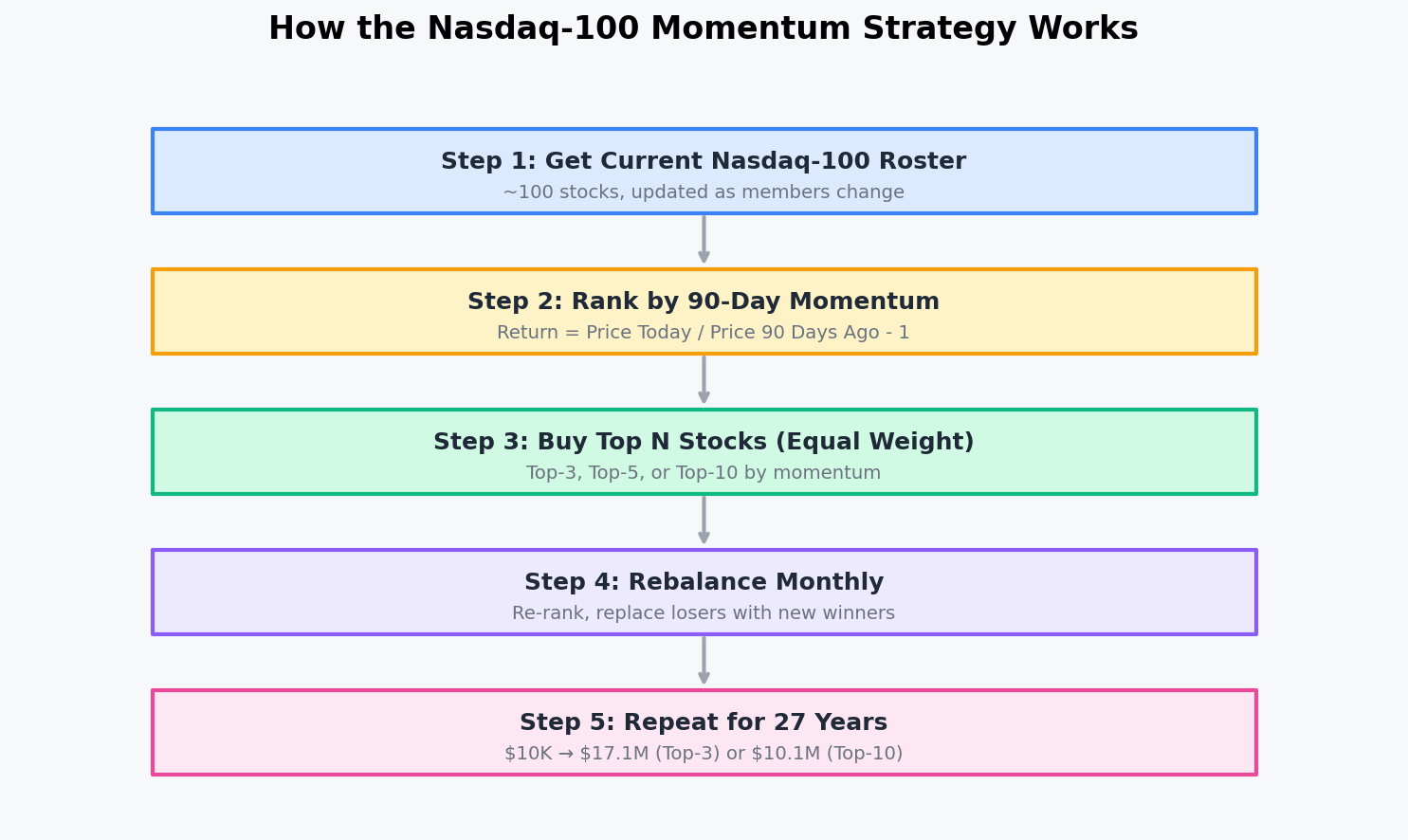 How the Nasdaq-100 Momentum Strategy Works

Step 1: Get Current Nasdaq-100 Roster
~100 stocks, updated as members change

Step 2: Rank by 90-Day Momentum
Return = Price Today / Price 90 Days Ago - 1

Step 3: Buy Top N Stocks (Equal Weight)
Top-3, Top-5, or Top-10 by momentum

Step 4: Rebalance Monthly
Re-rank, replace losers with new winners

Step 5: Repeat for 27 Years
\$10K → \$17.1M (Top-3) or \$10.1M (Top-10)